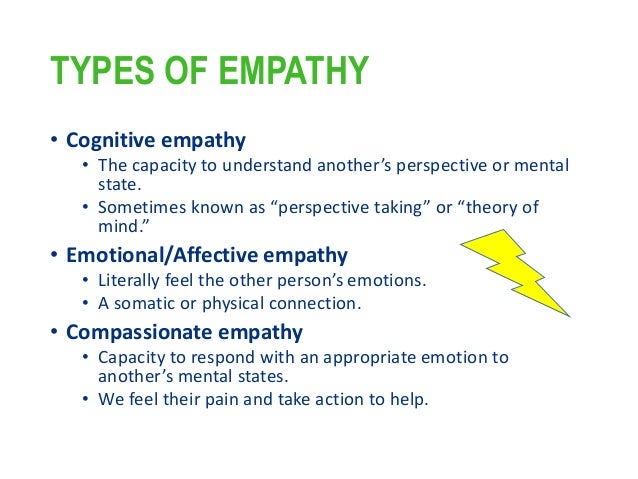 TYPES OF EMPATHY

• Cognitive empathy
  • The capacity to understand another’s perspective or mental state.
  • Sometimes known as “perspective taking” or “theory of mind.”
• Emotional/Affective empathy
  • Literally feel the other person’s emotions.
  • A somatic or physical connection.
• Compassionate empathy
  • Capacity to respond with an appropriate emotion to another’s mental states.
  • We feel their pain and take action to help.